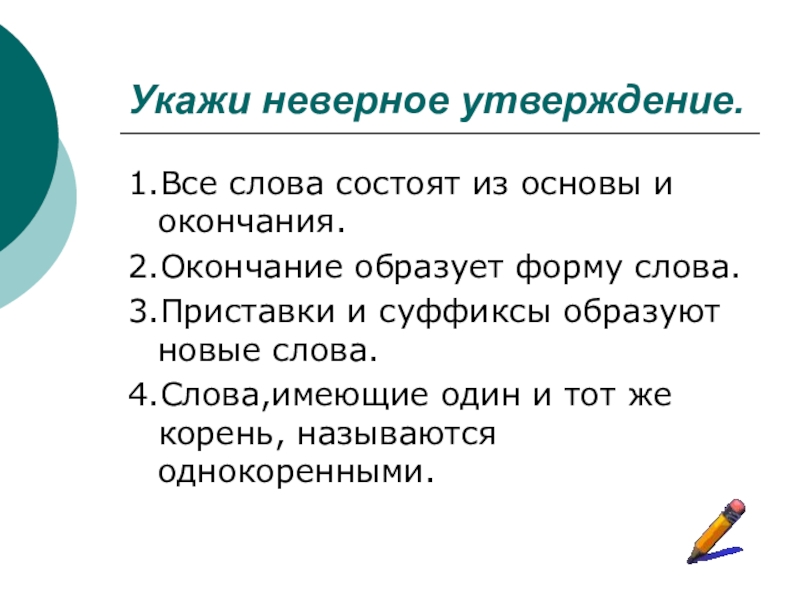 Укажи неверное утверждение.

1.Все слова состоят из основы и окончания.

2.Окончание образует форму слова.

3.Приставки и суффиксы образуют новые слова.

4.Слова,имеющие один и тот же корень, называются однокоренными.